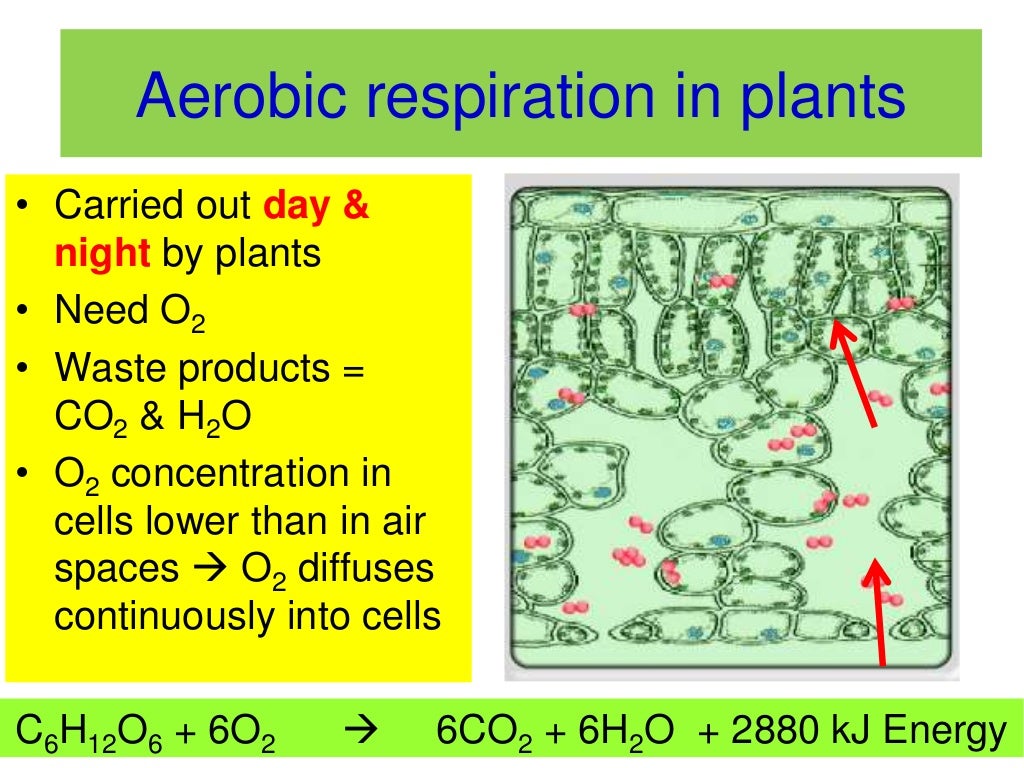 Aerobic respiration in plants

• Carried out day & night by plants
• Need $O_2$
• Waste products = $CO_2$ & $H_2O$
• $O_2$ concentration in cells lower than in air spaces → $O_2$ diffuses continuously into cells

$C_6H_{12}O_6 + 6O_2 \rightarrow 6CO_2 + 6H_2O$ + 2880 kJ Energy